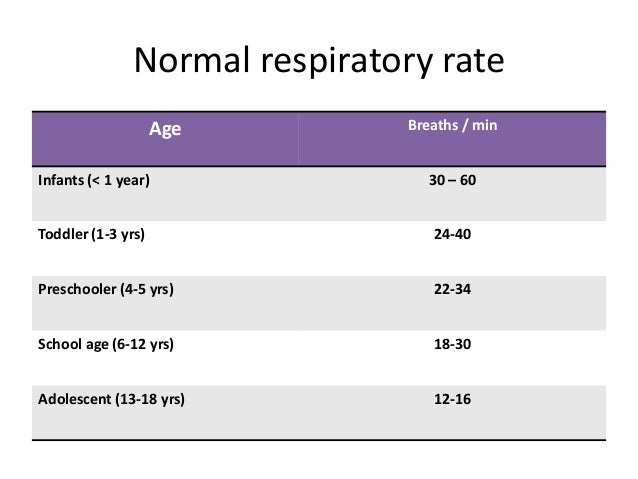 Normal respiratory rate

| Age | Breaths / min |
|---|---|
| Infants (< 1 year) | 30 – 60 |
| Toddler (1-3 yrs) | 24-40 |
| Preschooler (4-5 yrs) | 22-34 |
| School age (6-12 yrs) | 18-30 |
| Adolescent (13-18 yrs) | 12-16 |